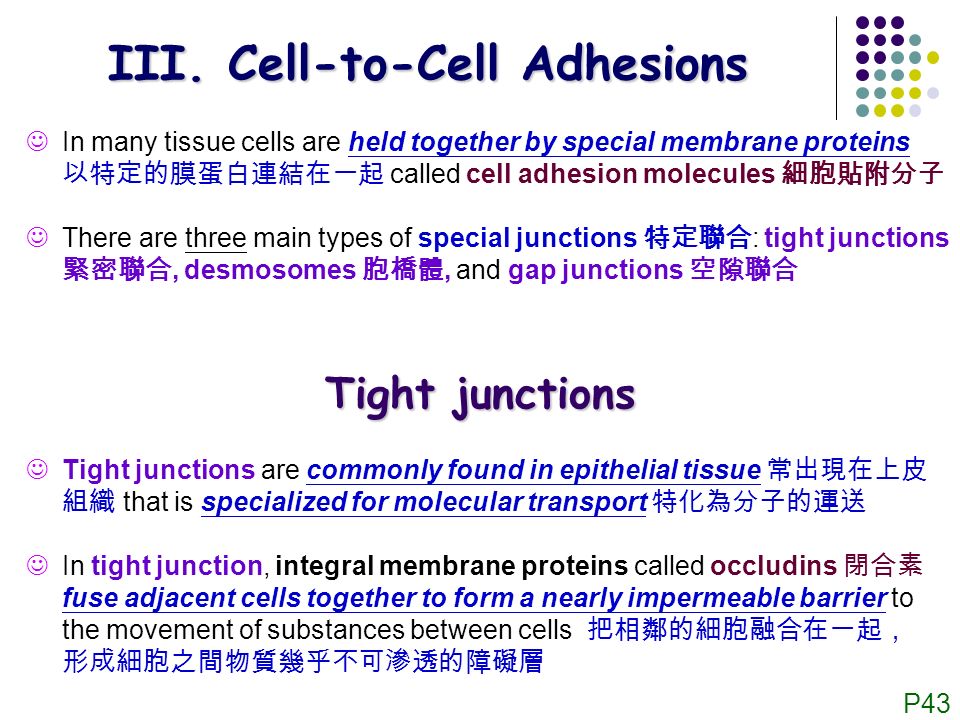 III. Cell-to-Cell Adhesions

☺ In many tissue cells are held together by special membrane proteins 以特定的膜蛋白連結在一起 called cell adhesion molecules 細胞貼附分子

☺ There are three main types of special junctions 特定聯合: tight junctions 緊密聯合, desmosomes 胞橋體, and gap junctions 空隙聯合

Tight junctions

☺ Tight junctions are commonly found in epithelial tissue 常出現在上皮組織 that is specialized for molecular transport 特化為分子的運送

☺ In tight junction, integral membrane proteins called occludins 閉合素 fuse adjacent cells together to form a nearly impermeable barrier to the movement of substances between cells 把相鄰的細胞融合在一起，形成細胞之間物質幾乎不可滲透的障礙層

P43